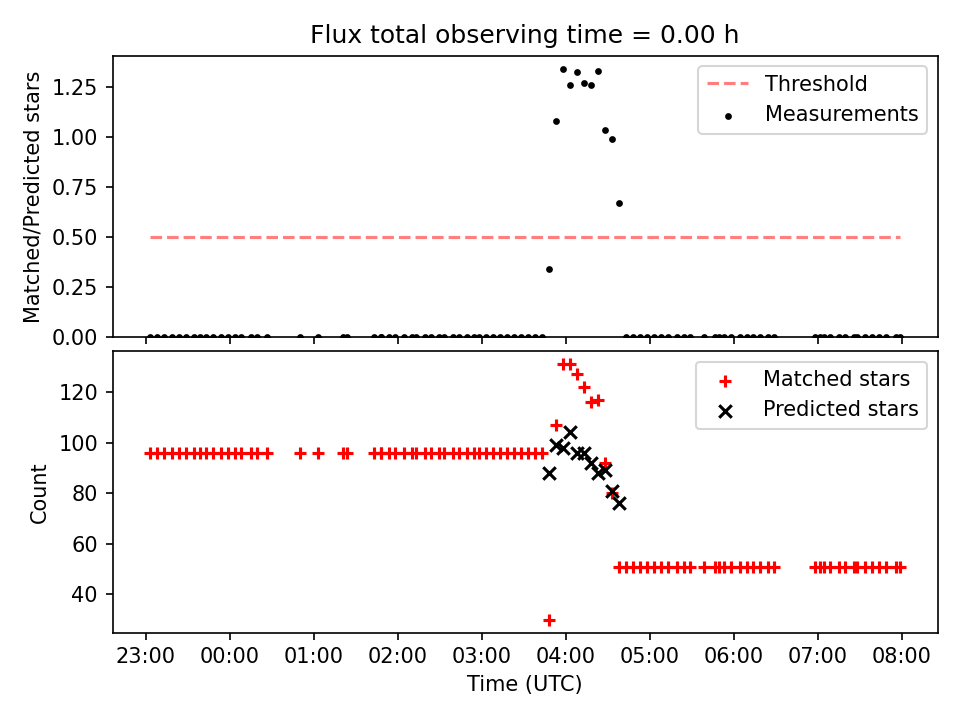 Flux total observing time = 0.00 h

Matched/Predicted stars

1.25
1.00
0.75
0.50
0.25
0.00

Threshold
Measurements

Count

120
100
80
60
40

Matched stars
Predicted stars

23:00 00:00 01:00 02:00 03:00 04:00 05:00 06:00 07:00 08:00

Time (UTC)